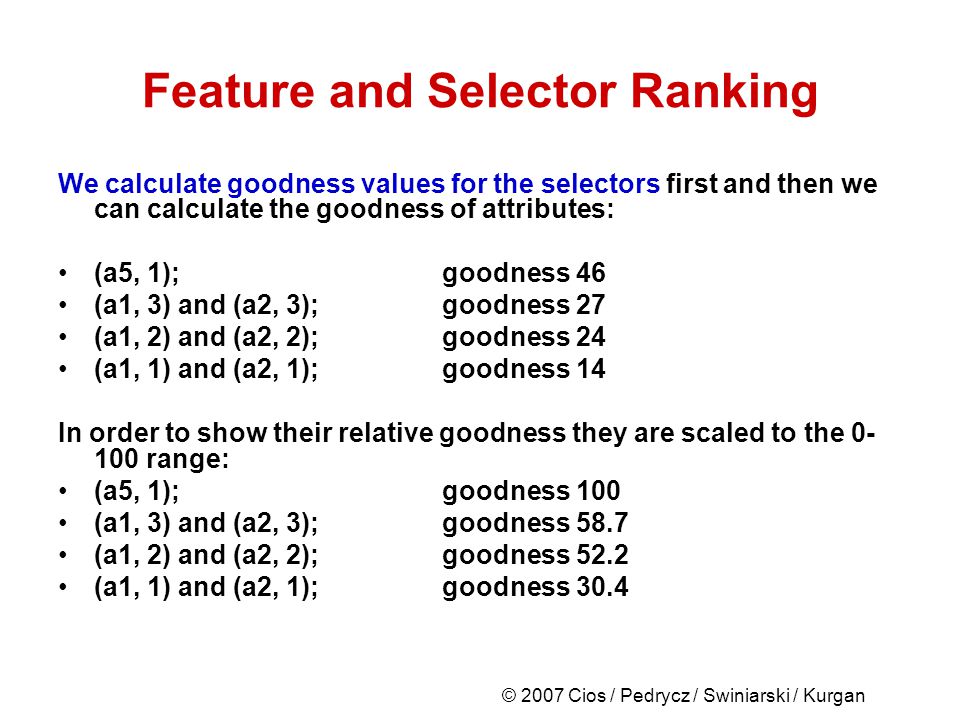 Feature and Selector Ranking

We calculate goodness values for the selectors first and then we can calculate the goodness of attributes:

• (a5, 1); goodness 46
• (a1, 3) and (a2, 3); goodness 27
• (a1, 2) and (a2, 2); goodness 24
• (a1, 1) and (a2, 1); goodness 14

In order to show their relative goodness they are scaled to the 0-100 range:
• (a5, 1); goodness 100
• (a1, 3) and (a2, 3); goodness 58.7
• (a1, 2) and (a2, 2); goodness 52.2
• (a1, 1) and (a2, 1); goodness 30.4

© 2007 Cios / Pedrycz / Swiniarski / Kurgan